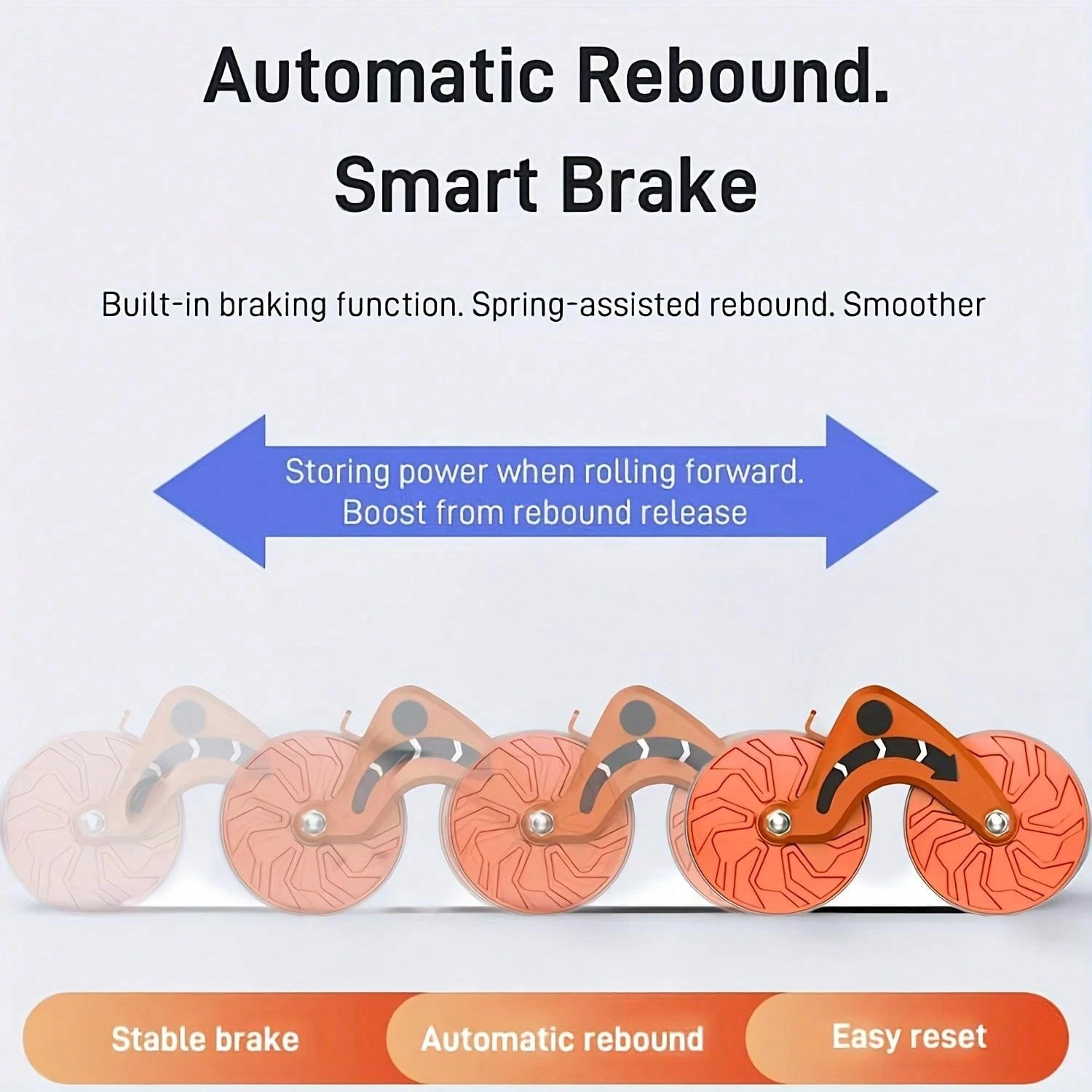 Automatic Rebound.
Smart Brake

Built-in braking function. Spring-assisted rebound. Smoother

Storing power when rolling forward.
Boost from rebound release

Stable brake

Automatic rebound

Easy reset